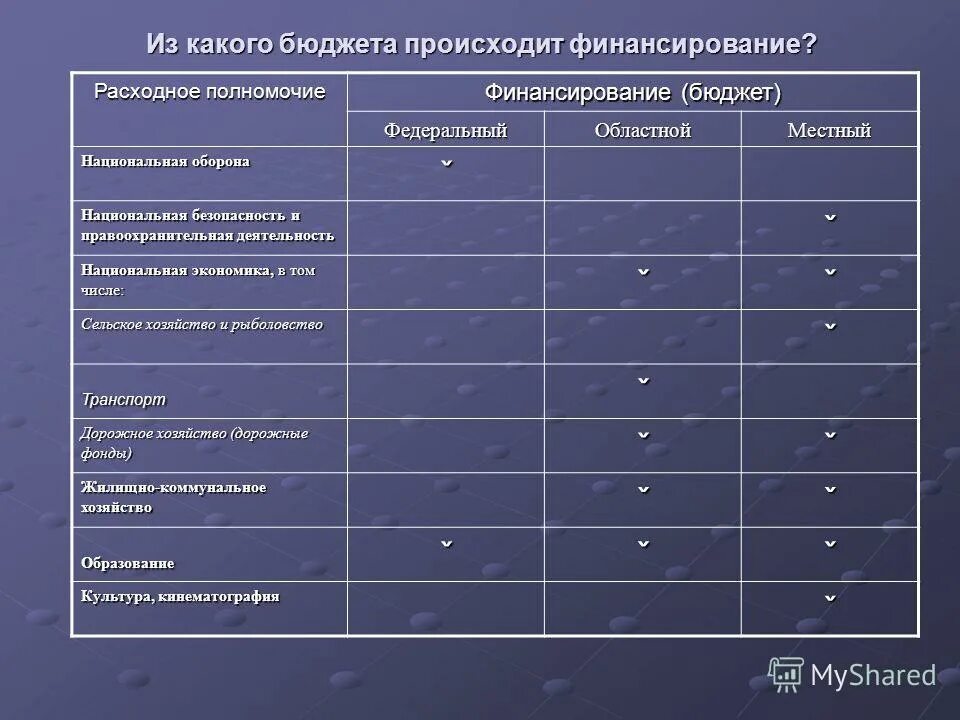 Из какого бюджета происходит финансирование?

| Расходное полномочие | Финансирование (бюджет) | | |
|---|---|---|---|
| | Федеральный | Областной | Местный |
| Национальная оборона | ✓ | | |
| Национальная безопасность и правоохранительная деятельность | | | ✓ |
| Национальная экономика, в том числе: | | ✓ | ✓ |
| Сельское хозяйство и рыболовство | | | ✓ |
| Транспорт | | ✓ | |
| Дорожное хозяйство (дорожные фонды) | | ✓ | ✓ |
| Жилищно-коммунальное хозяйство | | ✓ | ✓ |
| Образование | ✓ | ✓ | ✓ |
| Культура, кинематография | | | ✓ |

MyShared